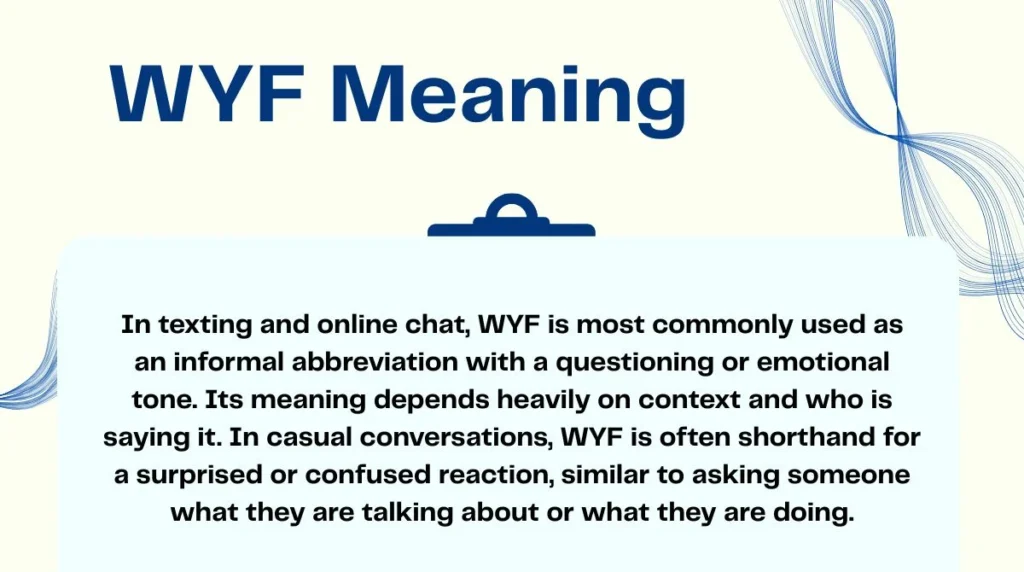 WYF Meaning

In texting and online chat, WYF is most commonly used as an informal abbreviation with a questioning or emotional tone. Its meaning depends heavily on context and who is saying it. In casual conversations, WYF is often shorthand for a surprised or confused reaction, similar to asking someone what they are talking about or what they are doing.